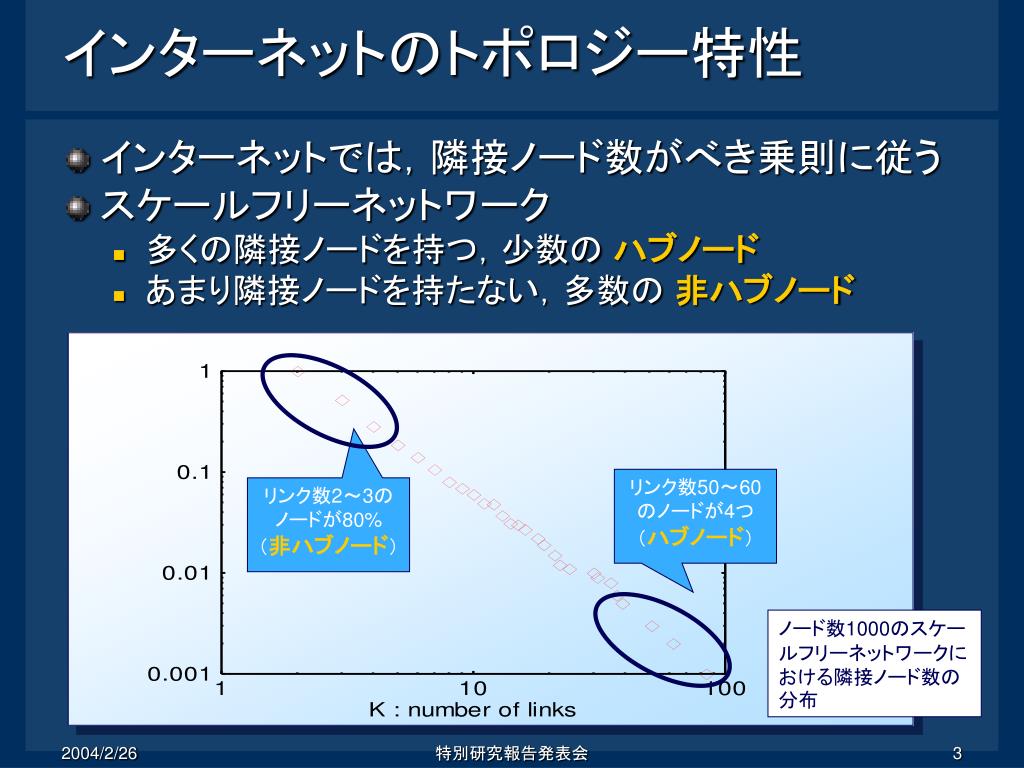 インターネットのトポロジー特性

インターネットでは，隣接ノード数がべき乗則に従う

スケールフリーネットワーク

多くの隣接ノードを持つ，少数の ハブノード

あまり隣接ノードを持たない，多数の 非ハブノード

1

0.1

0.01

0.001

1

10

100

K : number of links

リンク数2～3のノードが80%（非ハブノード）

リンク数50～60のノードが4つ（ハブノード）

ノード数1000のスケールフリーネットワークにおける隣接ノード数の分布

2004/2/26

特別研究報告発表会

3